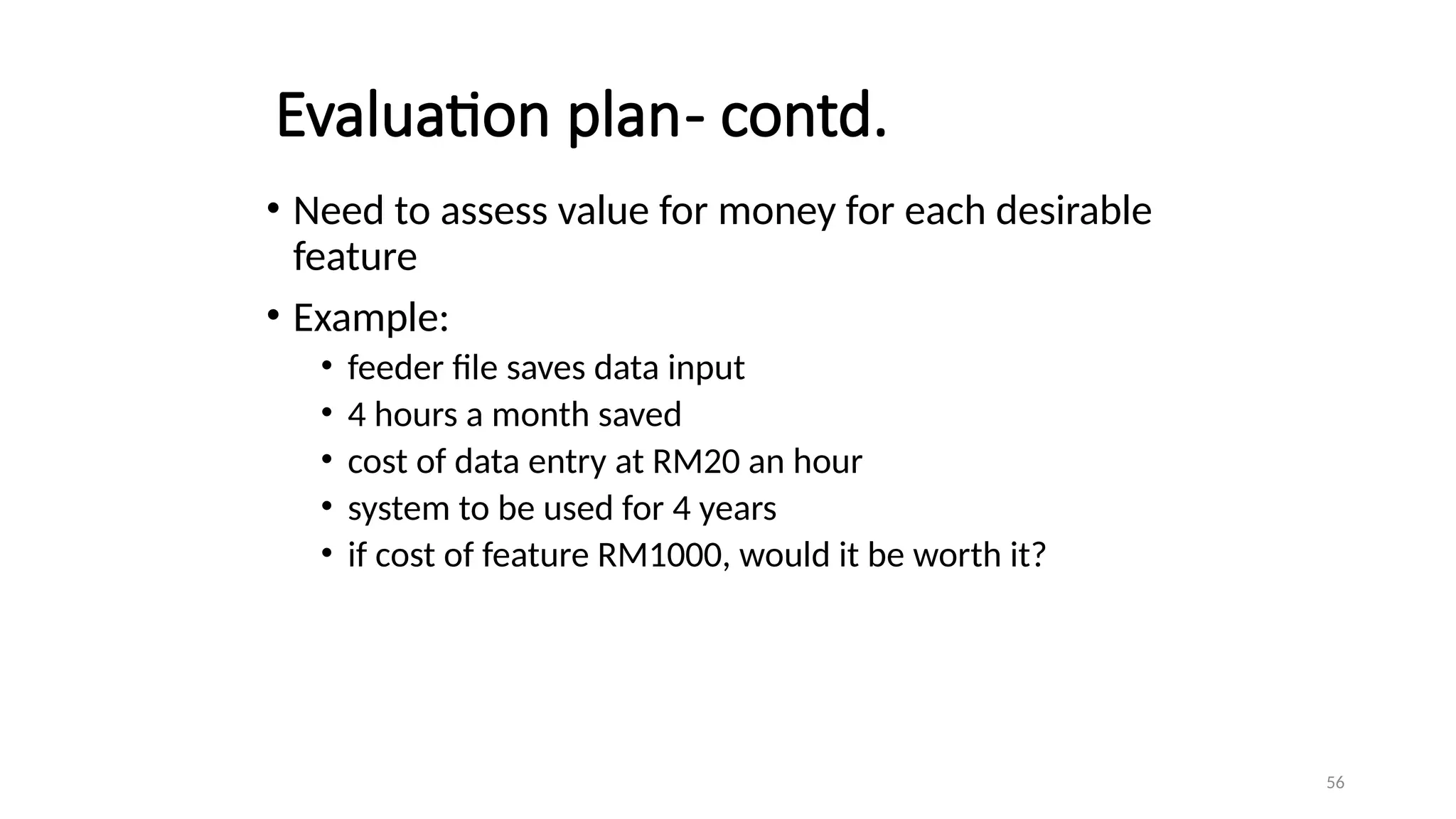 Evaluation plan- contd.

• Need to assess value for money for each desirable feature

• Example:
  • feeder file saves data input
  • 4 hours a month saved
  • cost of data entry at RM20 an hour
  • system to be used for 4 years
  • if cost of feature RM1000, would it be worth it?

56